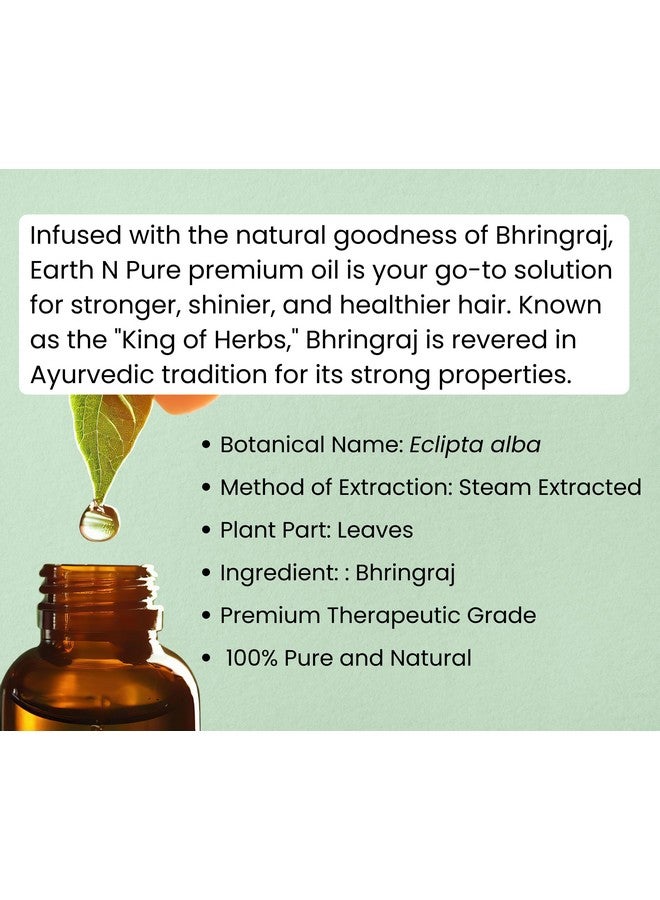 Infused with the natural goodness of Bhringraj, Earth N Pure premium oil is your go-to solution for stronger, shinier, and healthier hair. Known as the "King of Herbs," Bhringraj is revered in Ayurvedic tradition for its strong properties.

• Botanical Name: Eclipta alba
• Method of Extraction: Steam Extracted
• Plant Part: Leaves
• Ingredient: : Bhringraj
• Premium Therapeutic Grade
• 100% Pure and Natural